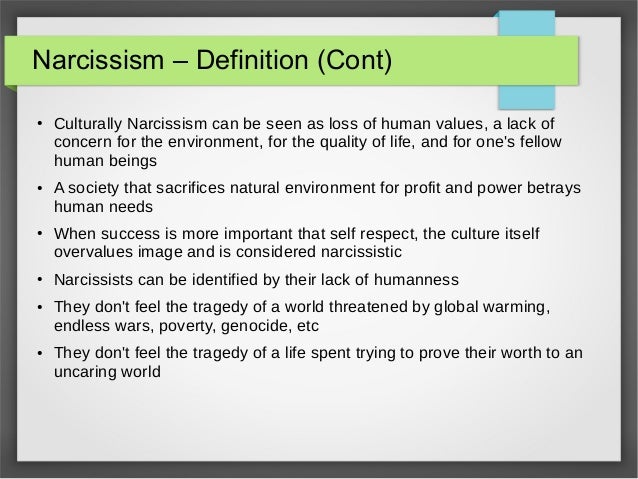 Narcissism – Definition (Cont)

• Culturally Narcissism can be seen as loss of human values, a lack of concern for the environment, for the quality of life, and for one's fellow human beings

• A society that sacrifices natural environment for profit and power betrays human needs

• When success is more important that self respect, the culture itself overvalues image and is considered narcissistic

• Narcissists can be identified by their lack of humanness

• They don't feel the tragedy of a world threatened by global warming, endless wars, poverty, genocide, etc

• They don't feel the tragedy of a life spent trying to prove their worth to an uncaring world